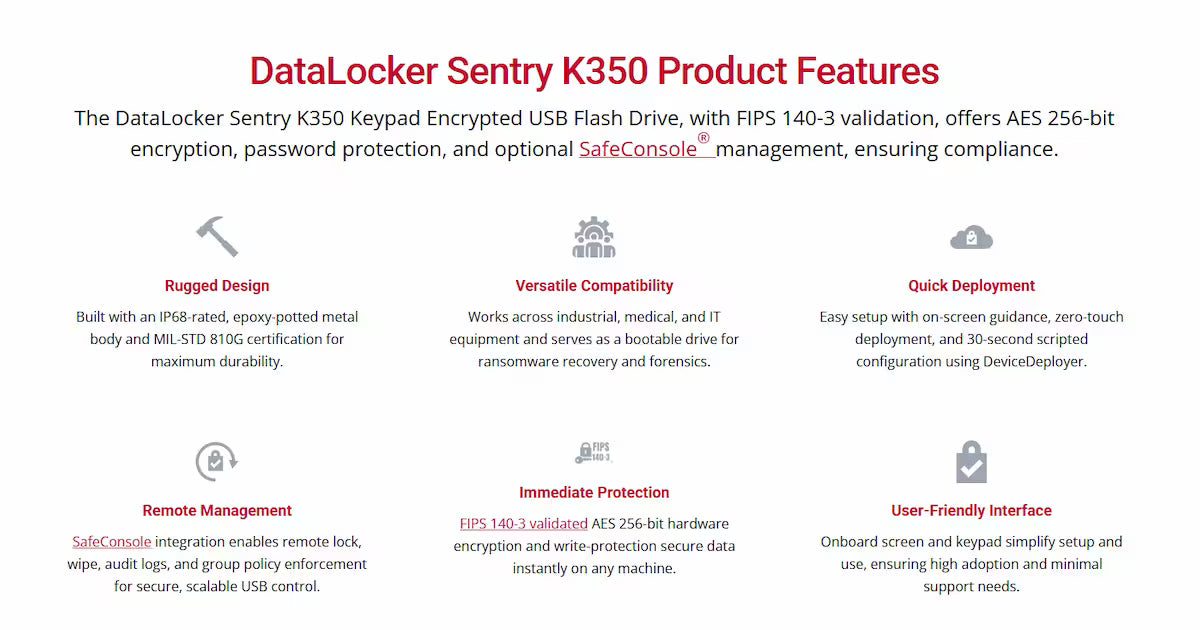 DataLocker Sentry K350 Product Features

The DataLocker Sentry K350 Keypad Encrypted USB Flash Drive, with FIPS 140-3 validation, offers AES 256-bit encryption, password protection, and optional SafeConsole® management, ensuring compliance.

Rugged Design

Built with an IP68-rated, epoxy-potted metal body and MIL-STD 810G certification for maximum durability.

Versatile Compatibility

Works across industrial, medical, and IT equipment and serves as a bootable drive for ransomware recovery and forensics.

Quick Deployment

Easy setup with on-screen guidance, zero-touch deployment, and 30-second scripted configuration using DeviceDeployer.

Remote Management

SafeConsole integration enables remote lock, wipe, audit logs, and group policy enforcement for secure, scalable USB control.

FIPS 140-3

Immediate Protection

FIPS 140-3 validated AES 256-bit hardware encryption and write-protection secure data instantly on any machine.

User-Friendly Interface

Onboard screen and keypad simplify setup and use, ensuring high adoption and minimal support needs.